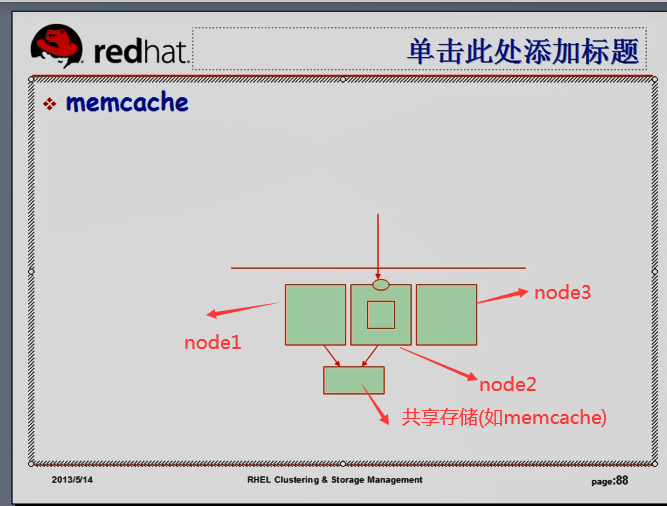 redhat.

单击此处添加标题

❖ memcache

node3

node1

node2

共享存储(如memcache)

2013/5/14

RHEL Clustering & Storage Management

page:88